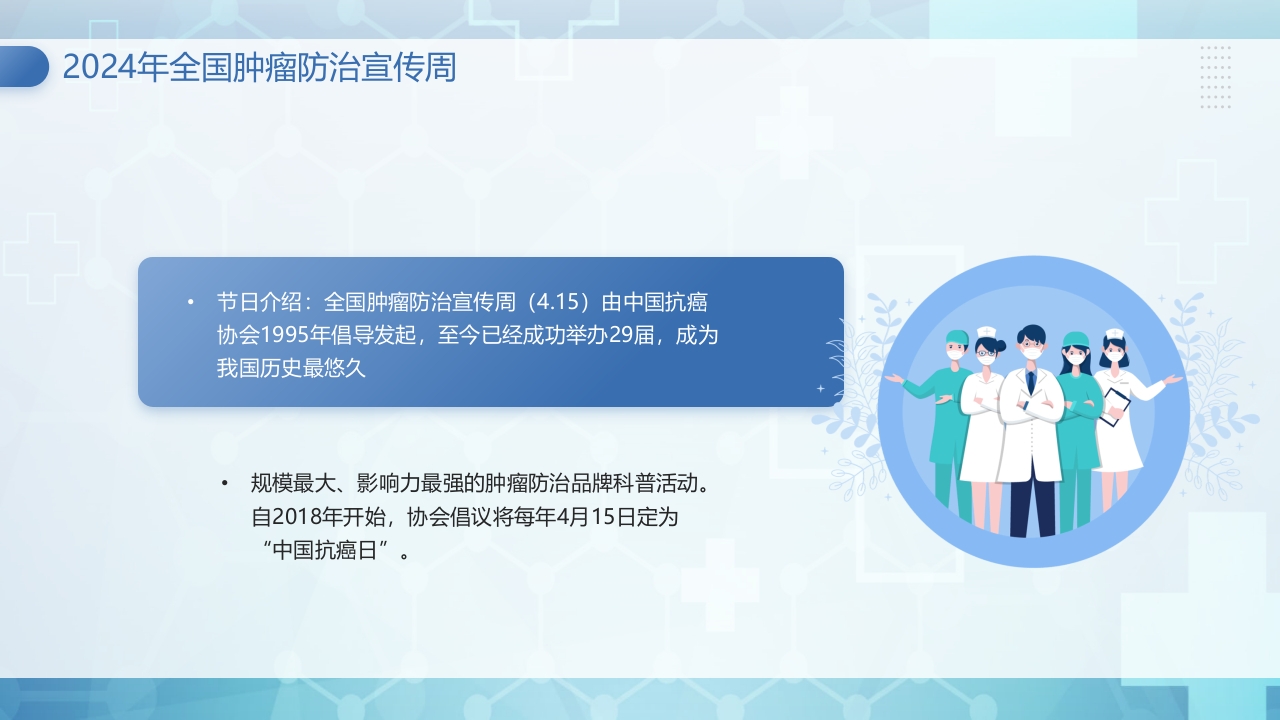 2024年全国肿瘤防治宣传周

• 节日介绍：全国肿瘤防治宣传周（4.15）由中国抗癌协会1995年倡导发起，至今已经成功举办29届，成为我国历史最悠久

• 规模最大、影响力最强的肿瘤防治品牌科普活动。自2018年开始，协会倡议将每年4月15日定为“中国抗癌日”。